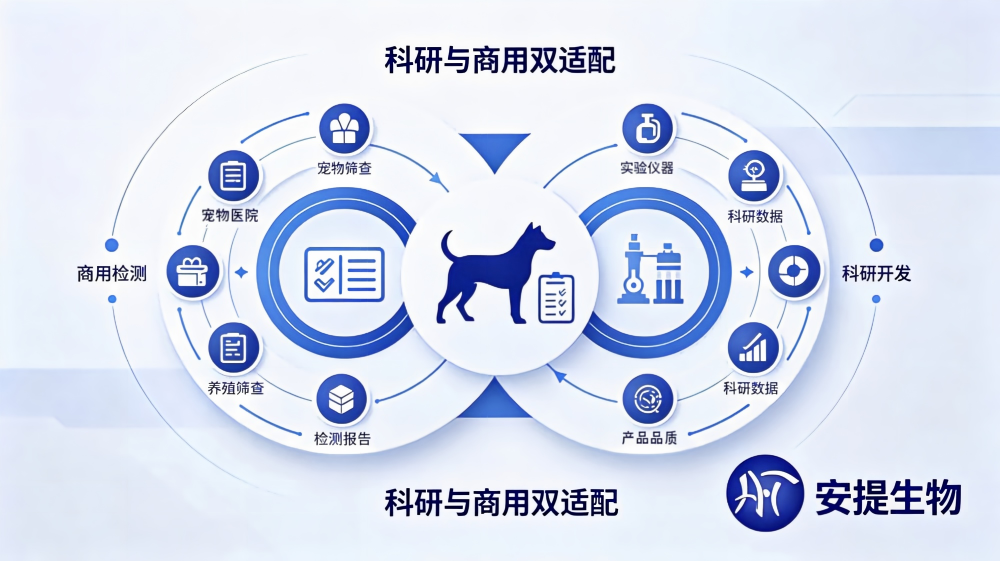 科研与商用双适配

宠物筛查
宠物医院
商用检测
养殖筛查
检测报告

实验仪器
科研数据
科研开发
科研数据
产品品质

科研与商用双适配

安提生物